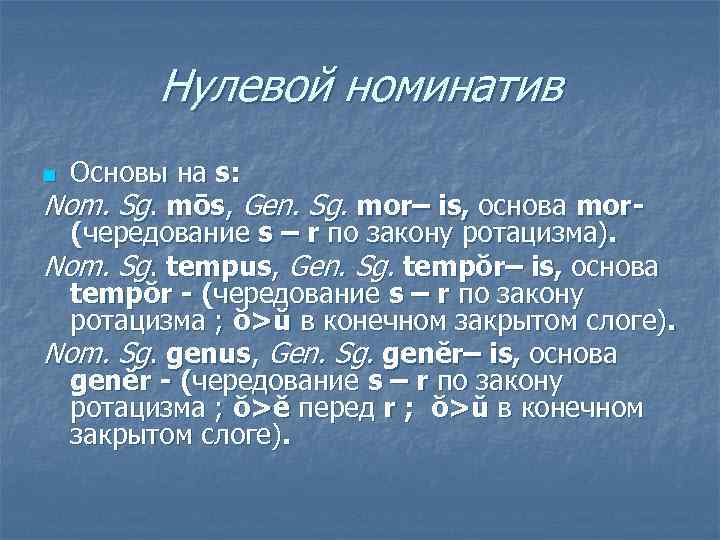 Нулевой номинатив

Основы на s:

Nom. Sg. mōs, Gen. Sg. mor– is, основа mor- (чередование s – r по закону ротацизма).

Nom. Sg. tempus, Gen. Sg. tempŏr– is, основа tempŏr - (чередование s – r по закону ротацизма ; ŏ>ŭ в конечном закрытом слоге).

Nom. Sg. genus, Gen. Sg. genĕr– is, основа genĕr - (чередование s – r по закону ротацизма ; ŏ>ĕ перед r ; ŏ>ŭ в конечном закрытом слоге).